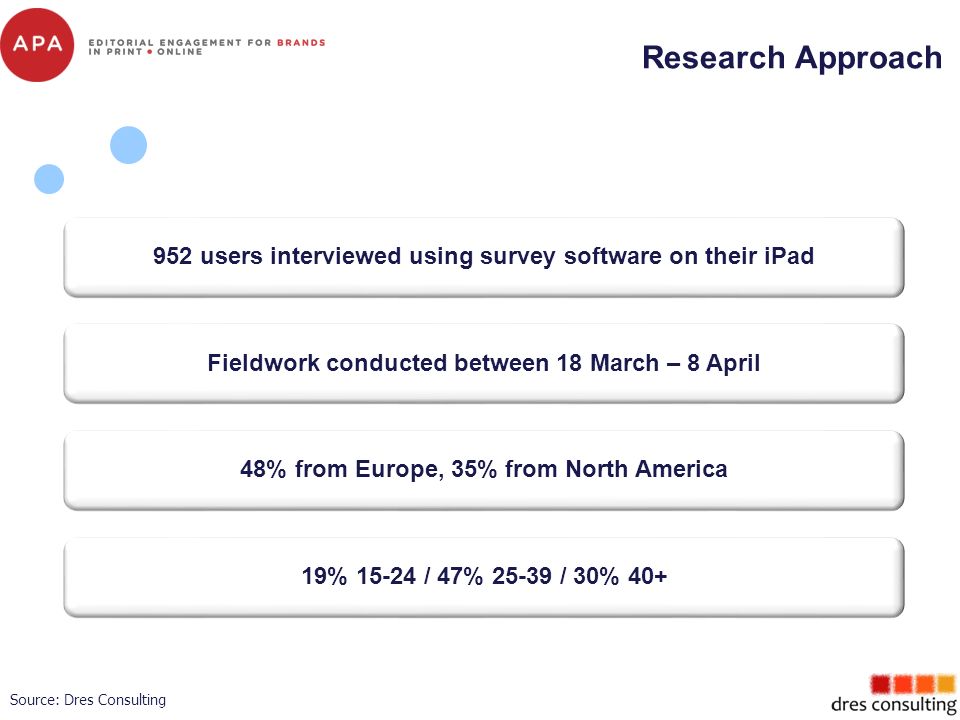 APA

EDITORIAL ENGAGEMENT FOR BRANDS
IN PRINT • ONLINE

Research Approach

952 users interviewed using survey software on their iPad

Fieldwork conducted between 18 March – 8 April

48% from Europe, 35% from North America

19% 15-24 / 47% 25-39 / 30% 40+

Source: Dres Consulting

dres consulting